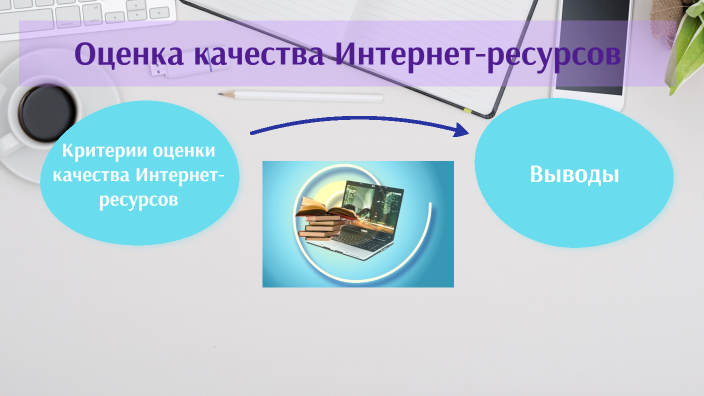 Оценка качества Интернет-ресурсов

Критерии оценки качества Интернет-ресурсов

Выводы